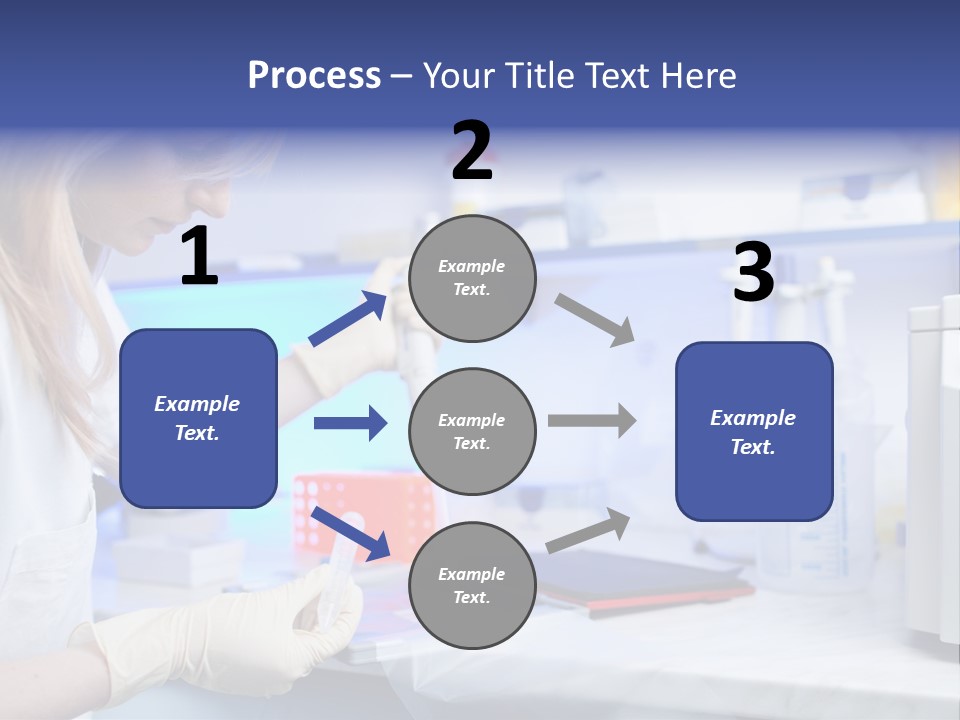 Process – Your Title Text Here

1

Example Text.

2

Example Text.

Example Text.

Example Text.

3

Example Text.